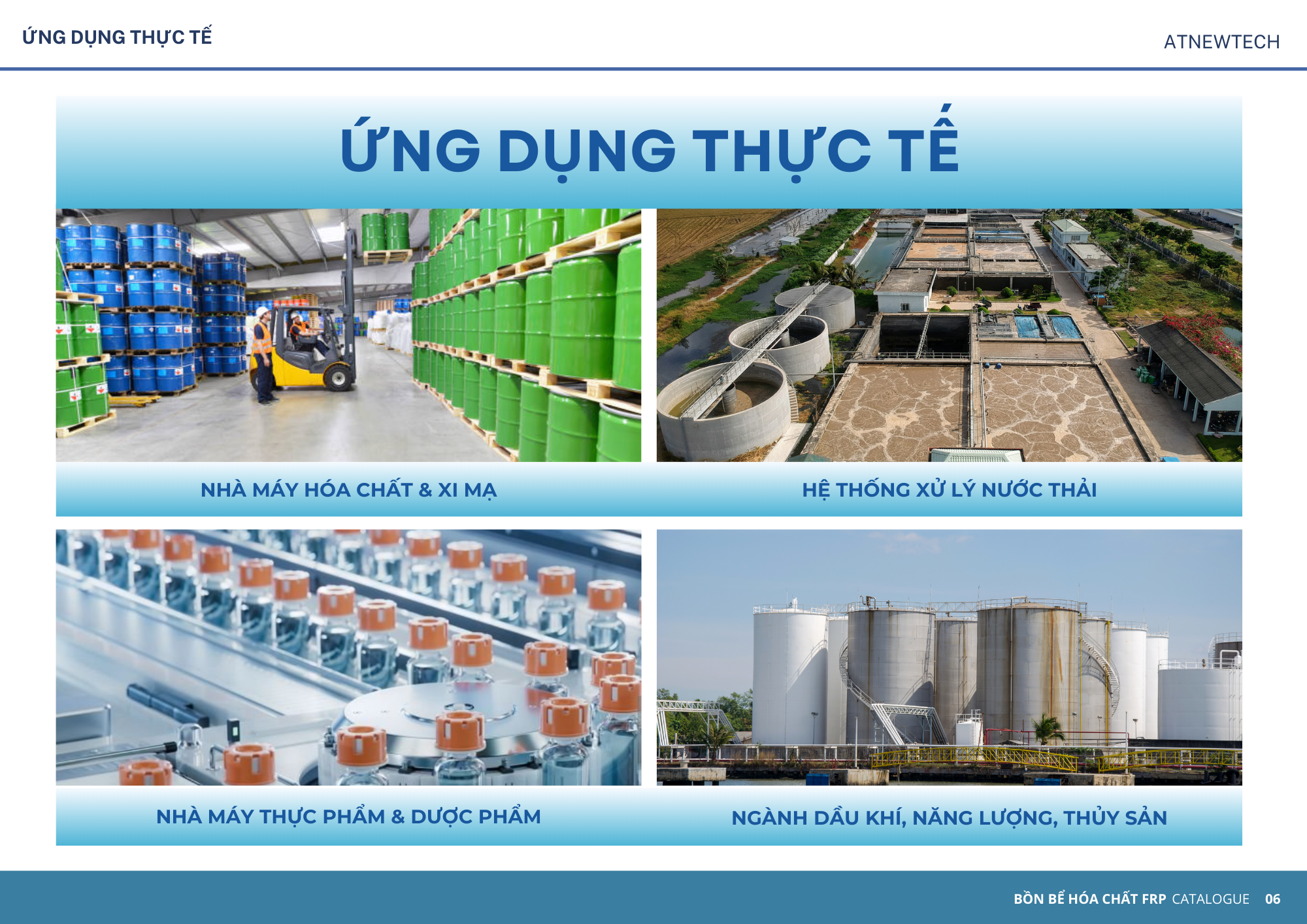 ỨNG DỤNG THỰC TẾ

ATNEWTECH

ỨNG DỤNG THỰC TẾ

NHÀ MÁY HÓA CHẤT & XI MẠ

HỆ THỐNG XỬ LÝ NƯỚC THẢI

NHÀ MÁY THỰC PHẨM & DƯỢC PHẨM

NGÀNH DẦU KHÍ, NĂNG LƯỢNG, THỦY SẢN

BỒN BỂ HÓA CHẤT FRP CATALOGUE 06